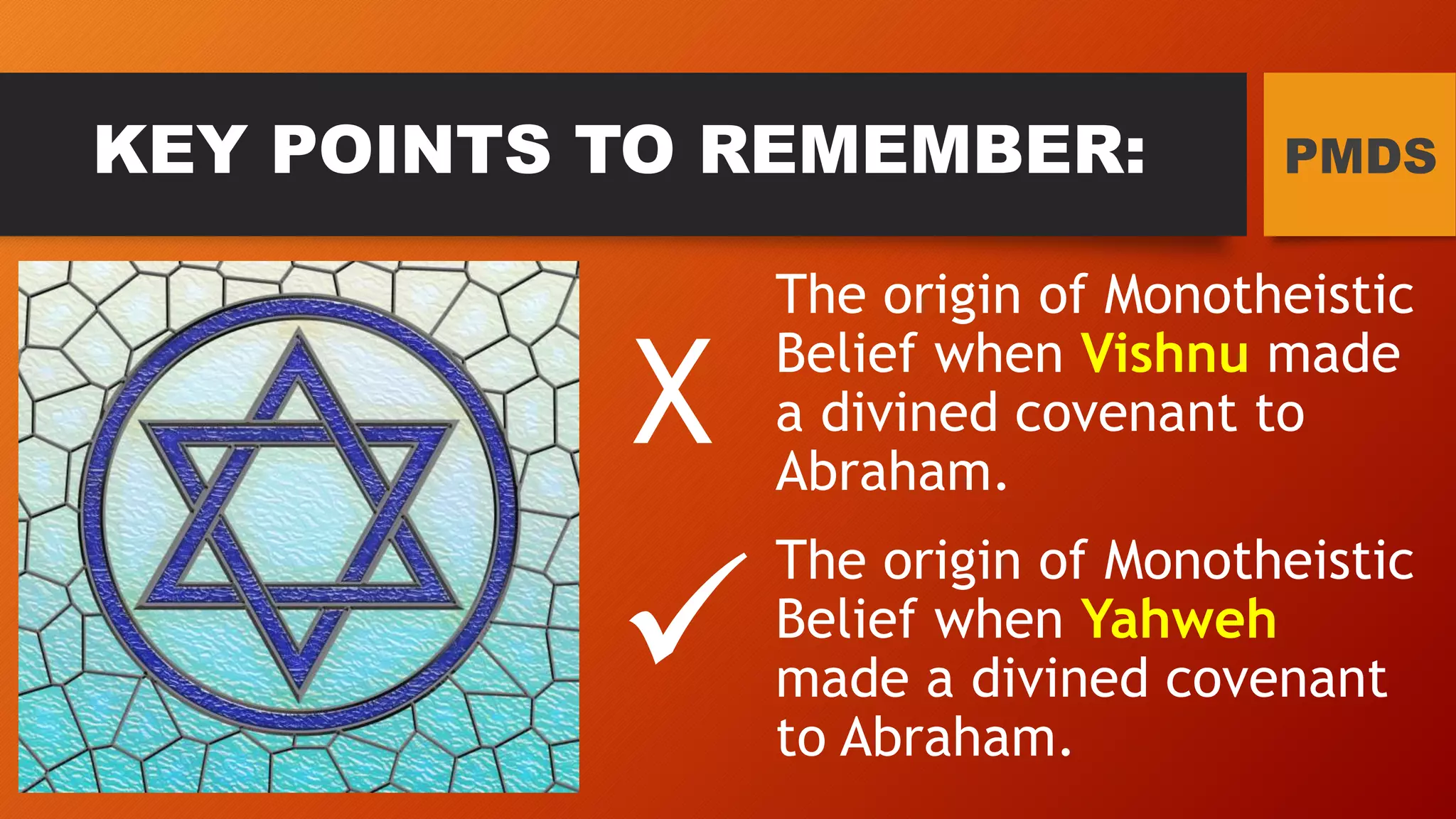 KEY POINTS TO REMEMBER:

PMDS

X

The origin of Monotheistic Belief when Vishnu made a divined covenant to Abraham.

✓

The origin of Monotheistic Belief when Yahweh made a divined covenant to Abraham.